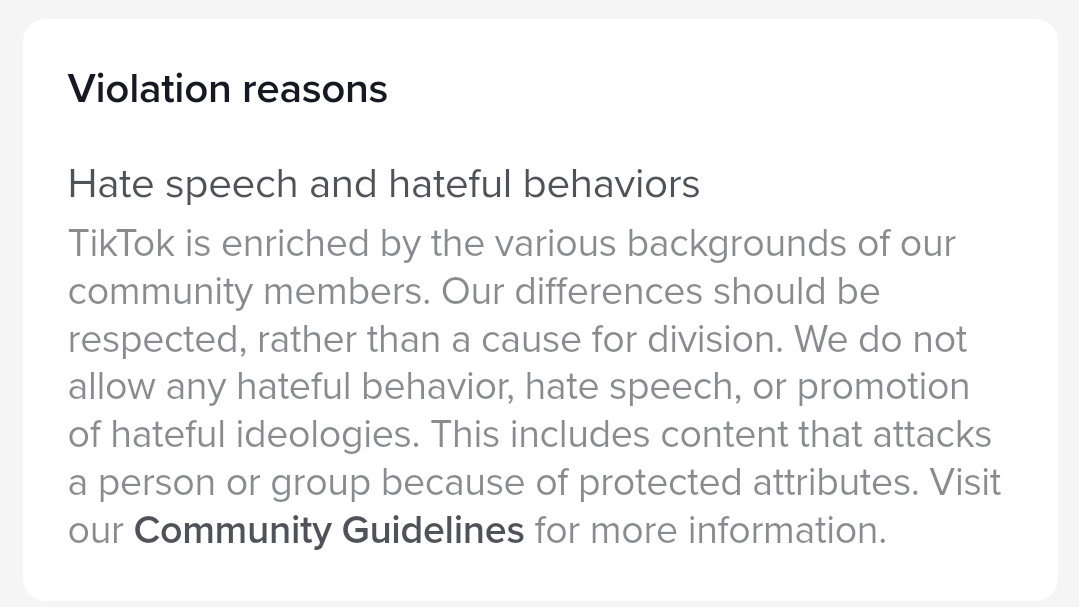 Violation reasons

Hate speech and hateful behaviors
TikTok is enriched by the various backgrounds of our community members. Our differences should be respected, rather than a cause for division. We do not allow any hateful behavior, hate speech, or promotion of hateful ideologies. This includes content that attacks a person or group because of protected attributes. Visit our Community Guidelines for more information.